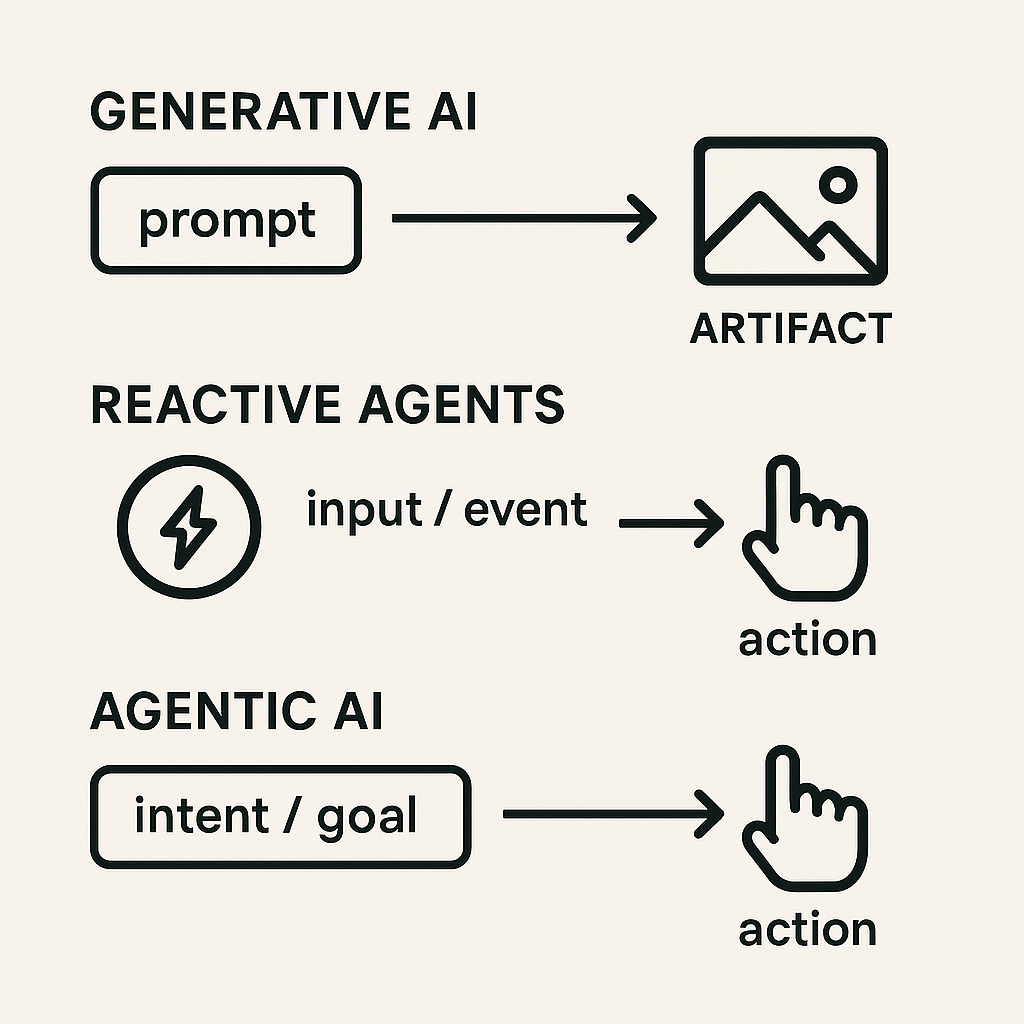 GENERATIVE AI

prompt

ARTIFACT

REACTIVE AGENTS

input / event

action

AGENTIC AI

intent / goal

action